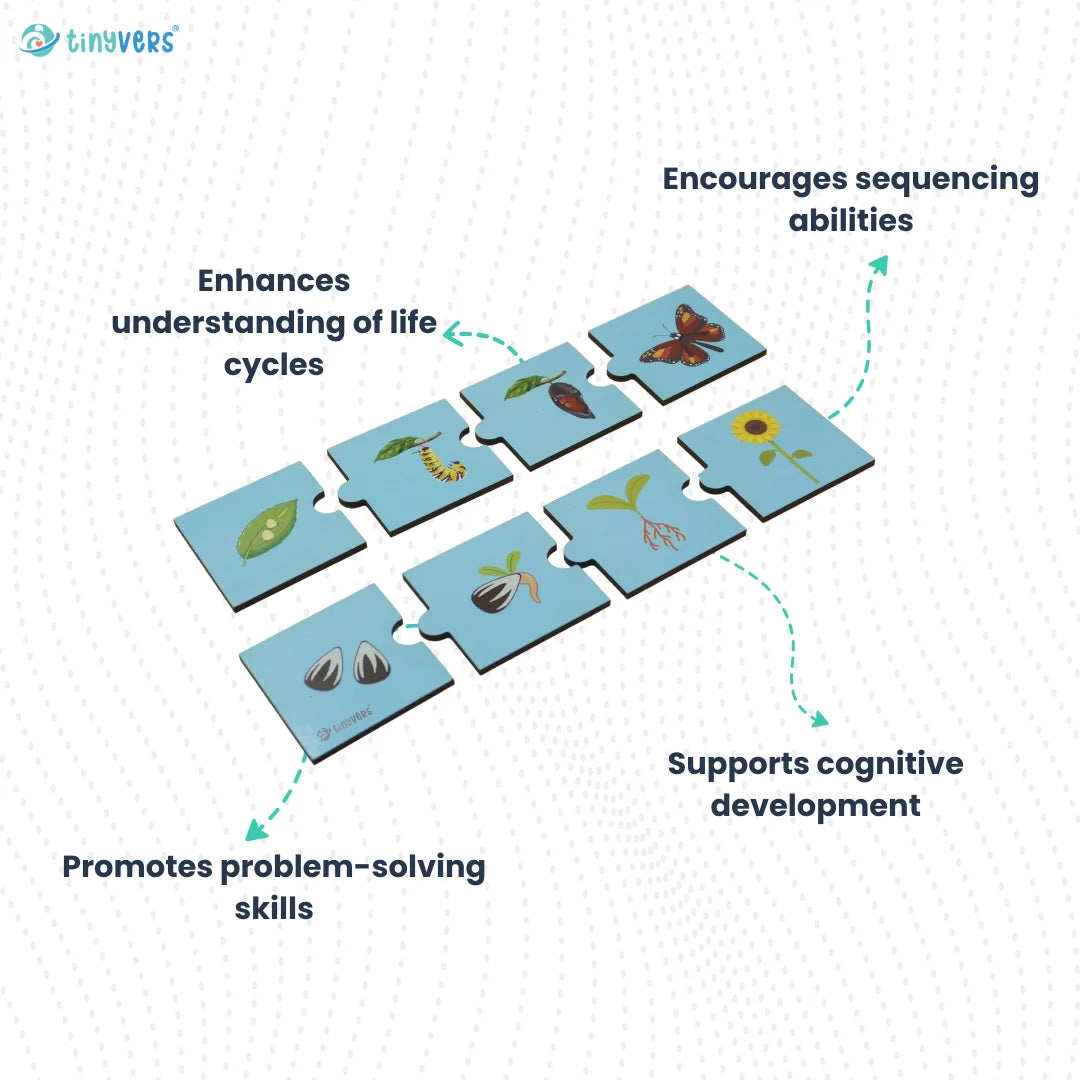 tinyvers®

Encourages sequencing abilities

Enhances understanding of life cycles

tinyvers

Supports cognitive development

Promotes problem-solving skills